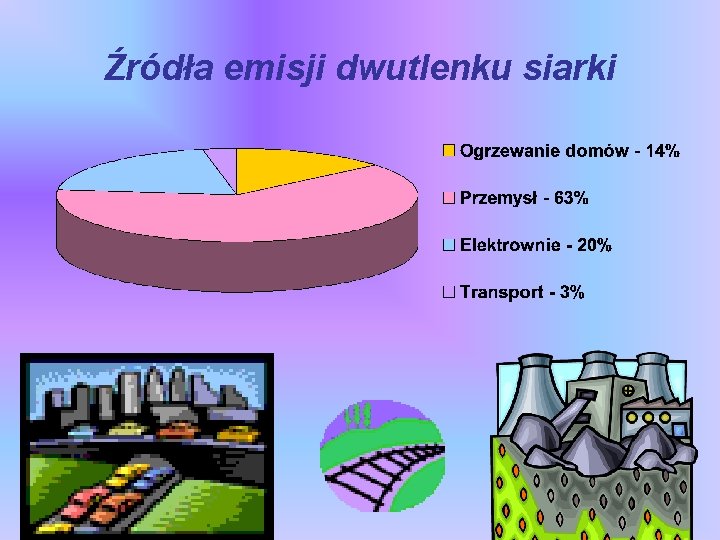 Źródła emisji dwutlenku siarki

Ogrzewanie domów - 14%
Przemysł - 63%
Elektrownie - 20%
Transport - 3%